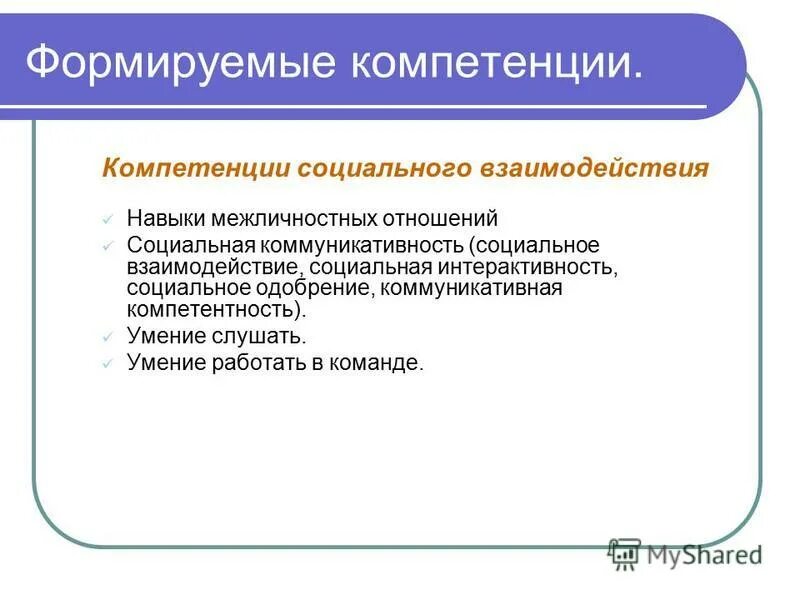 Формируемые компетенции.

Компетенции социального взаимодействия

✓ Навыки межличностных отношений
✓ Социальная коммуникативность (социальное взаимодействие, социальная интерактивность, социальное одобрение, коммуникативная компетентность).
✓ Умение слушать.
✓ Умение работать в команде.

MyShared